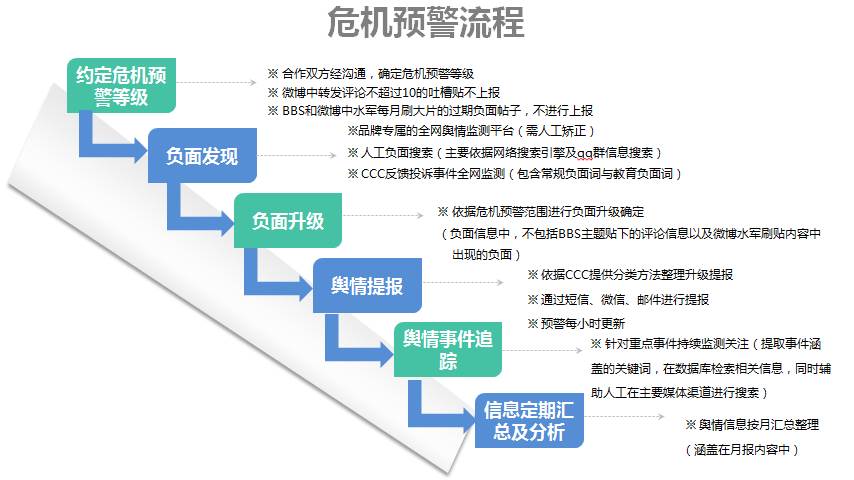 危机预警流程

约定危机预警等级

※ 合作双方经沟通，确定危机预警等级
※ 微博中转发评论不超过10的吐槽贴不上报
※ BBS和微博中水军每月刷大片的过期负面帖子，不进行上报

负面发现

※品牌专属的全网舆情监测平台（需人工矫正）
※ 人工负面搜索（主要依据网络搜索引擎及qq群信息搜索）
※ CCC反馈投诉事件全网监测（包含常规负面词与教育负面词）

负面升级

※ 依据危机预警范围进行负面升级确定
（负面信息中，不包括BBS主题贴下的评论信息以及微博水军刷贴内容中出现的负面）

舆情提报

※ 依据CCC提供分类方法整理升级提报
※ 通过短信、微信、邮件进行提报
※ 预警每小时更新

舆情事件追踪

※ 针对重点事件持续监测关注（提取事件涵盖的关键词，在数据库检索相关信息，同时辅助人工在主要媒体渠道进行搜索）

信息定期汇总及分析

※ 舆情信息按月汇总整理
（涵盖在月报内容中）